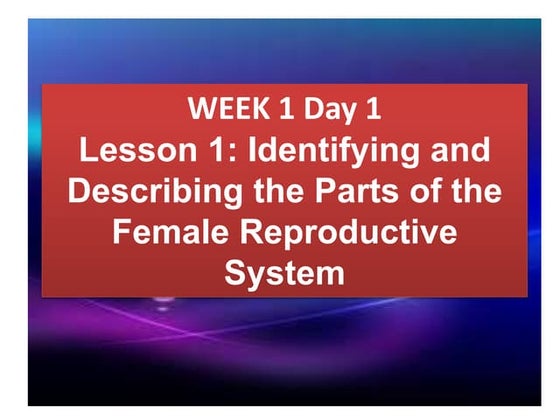 WEEK 1 Day 1
Lesson 1: Identifying and Describing the Parts of the Female Reproductive System